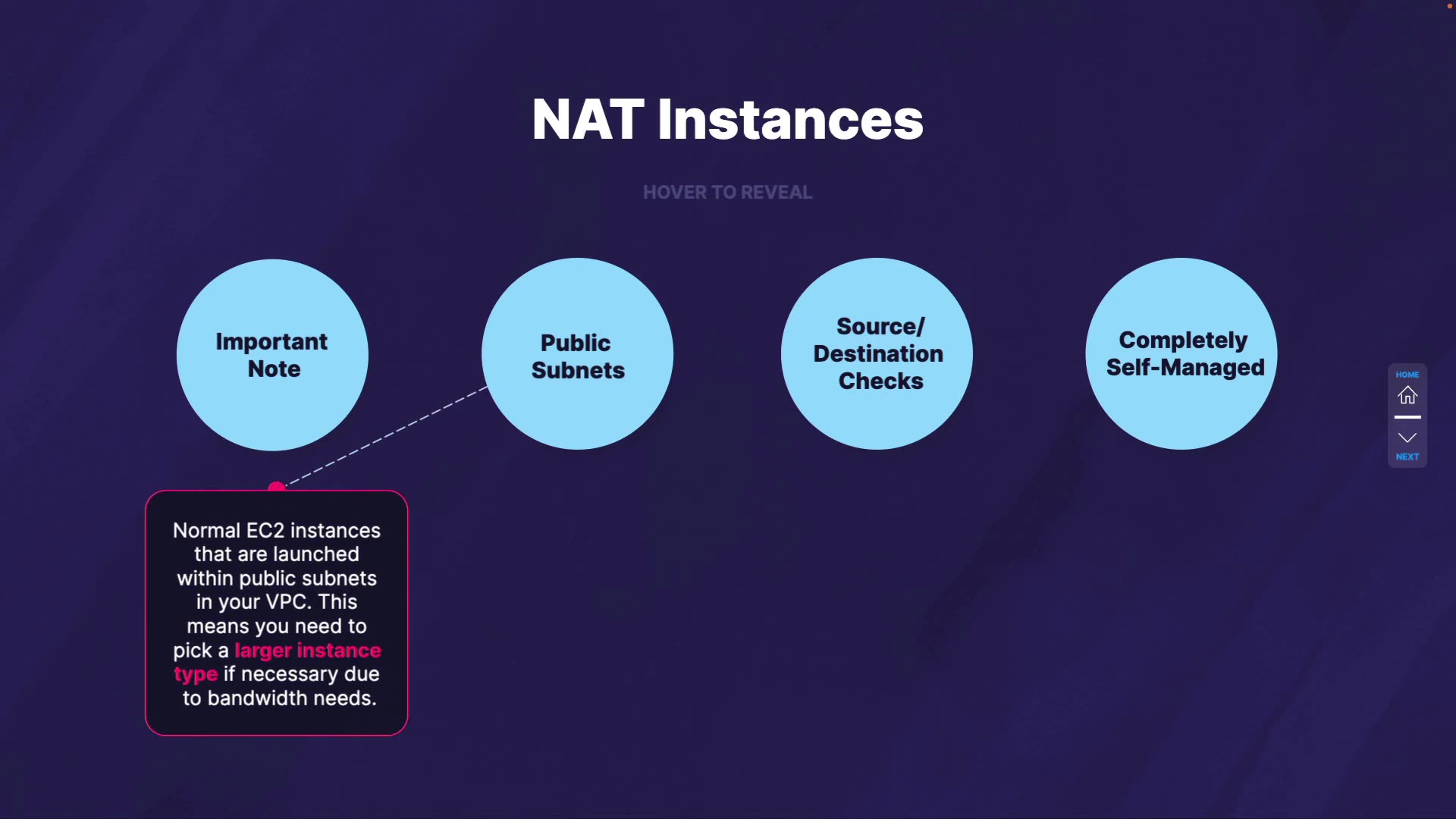 NAT Instances

HOVER TO REVEAL

Important Note

Public Subnets

Source/ Destination Checks

Completely Self-Managed

HOME

NEXT

Normal EC2 instances that are launched within public subnets in your VPC. This means you need to pick a larger instance type if necessary due to bandwidth needs.